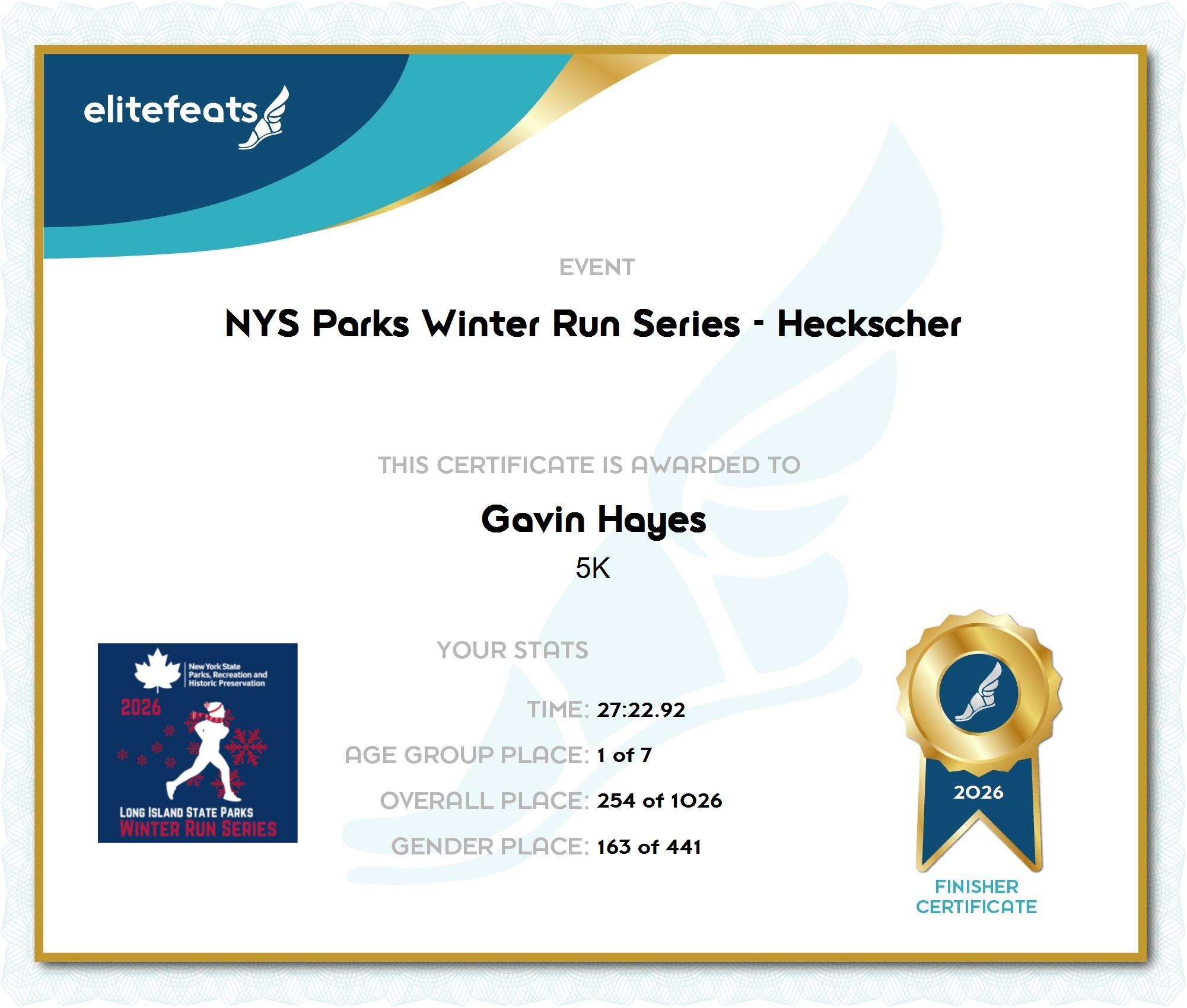 elitefeats

EVENT

NYS Parks Winter Run Series - Heckscher

THIS CERTIFICATE IS AWARDED TO

Gavin Hayes

5K

New York State Parks, Recreation and Historic Preservation

2026

LONG ISLAND STATE PARKS WINTER RUN SERIES

YOUR STATS

TIME: 27:22.92

AGE GROUP PLACE: 1 of 7

OVERALL PLACE: 254 of 1026

GENDER PLACE: 163 of 441

2026

FINISHER CERTIFICATE